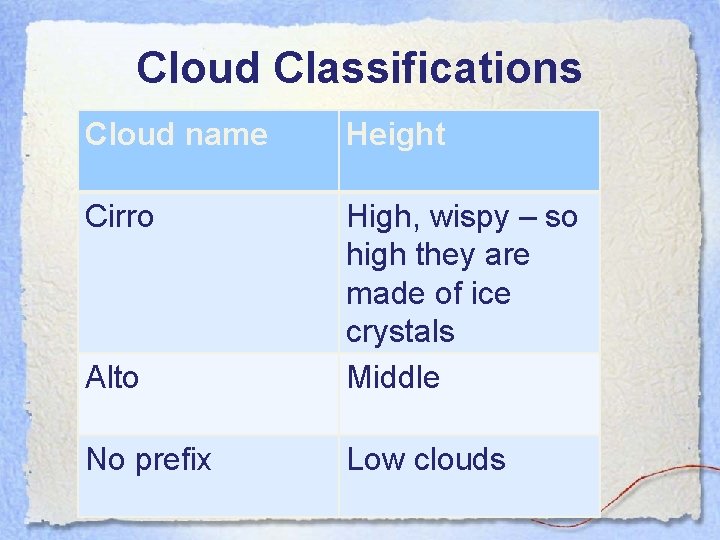 Cloud Classifications

| Cloud name | Height |
|---|---|
| Cirro | High, wispy – so high they are made of ice crystals |
| Alto | Middle |
| No prefix | Low clouds |